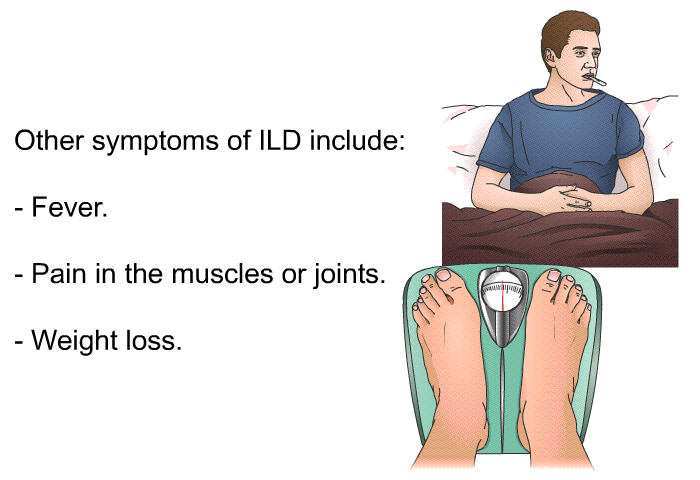 Other symptoms of ILD include:

- Fever.

- Pain in the muscles or joints.

- Weight loss.